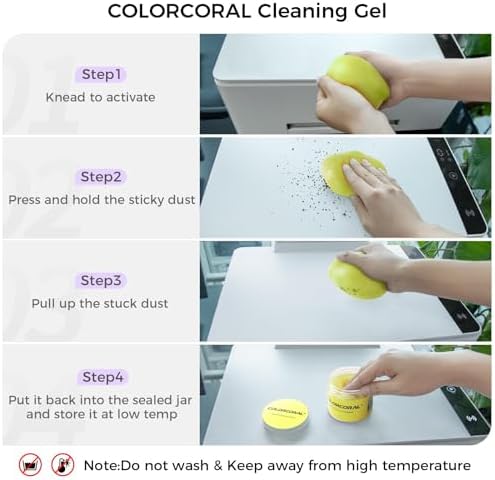 COLORCORAL Cleaning Gel

Step1
Knead to activate

Step2
Press and hold the sticky dust

Step3
Pull up the stuck dust

Step4
Put it back into the sealed jar and store it at low temp

COLORCORAL

COLORCORAL

Note:Do not wash & Keep away from high temperature